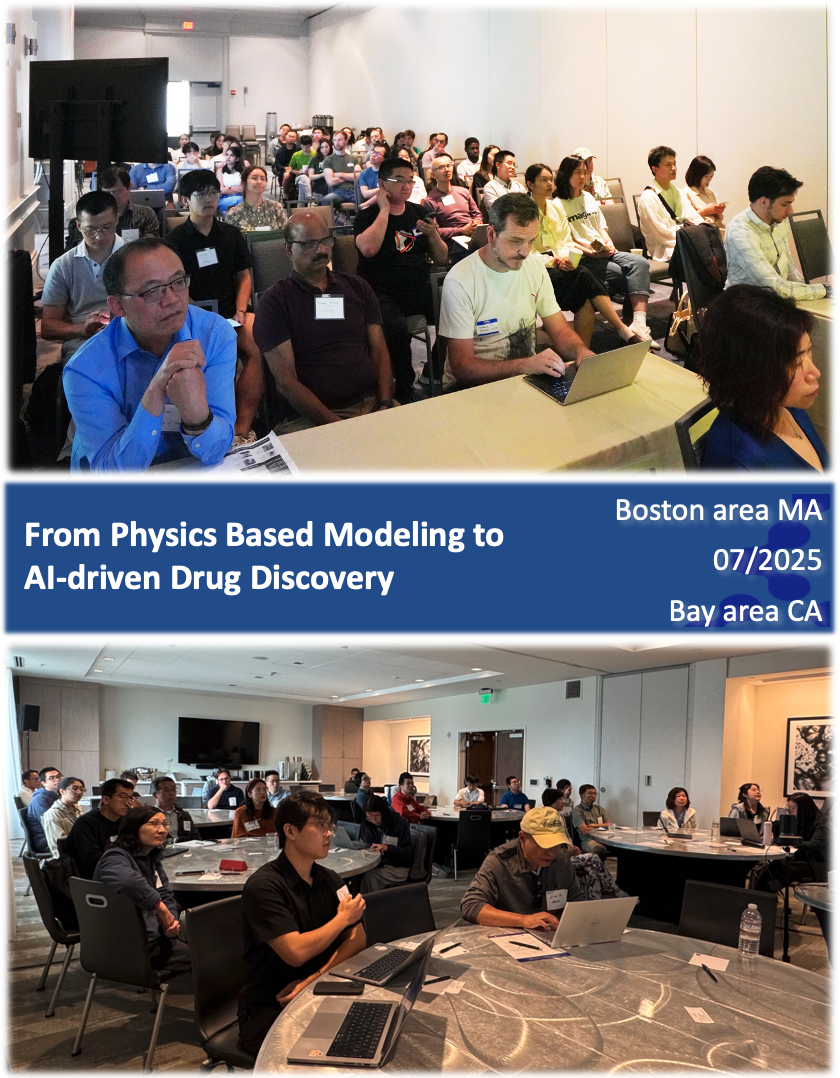 From Physics Based Modeling to AI-driven Drug Discovery

Boston area MA
07/2025
Bay area CA